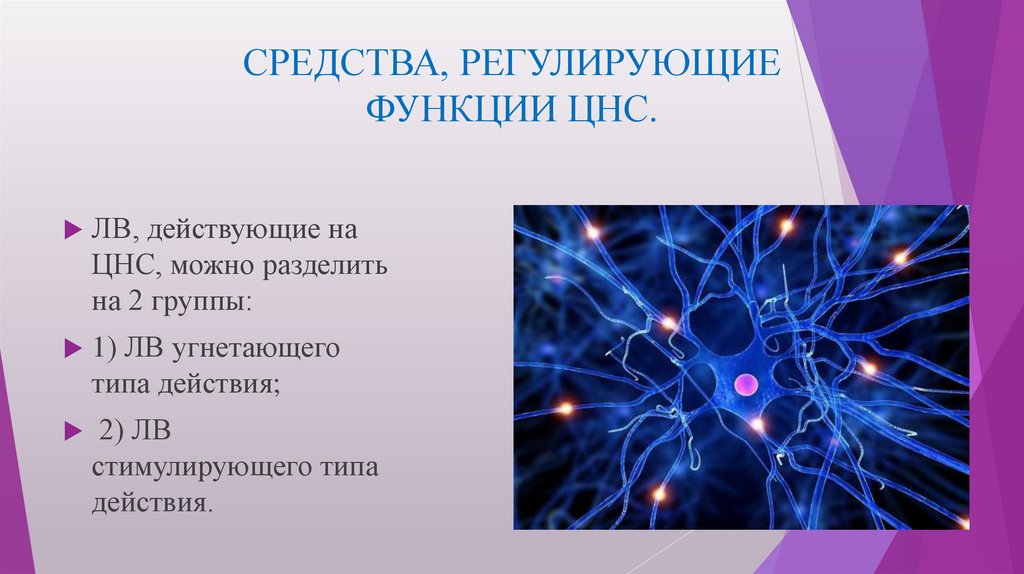 СРЕДСТВА, РЕГУЛИРУЮЩИЕ ФУНКЦИИ ЦНС.

ЛВ, действующие на ЦНС, можно разделить на 2 группы:

1) ЛВ угнетающего типа действия;

2) ЛВ стимулирующего типа действия.